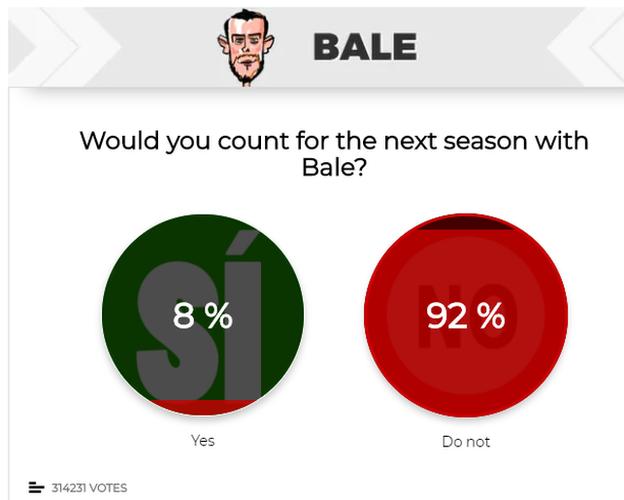 BALE

Would you count for the next season with Bale?

SÍ
8 %
Yes

NO
92 %
Do not

314231 VOTES